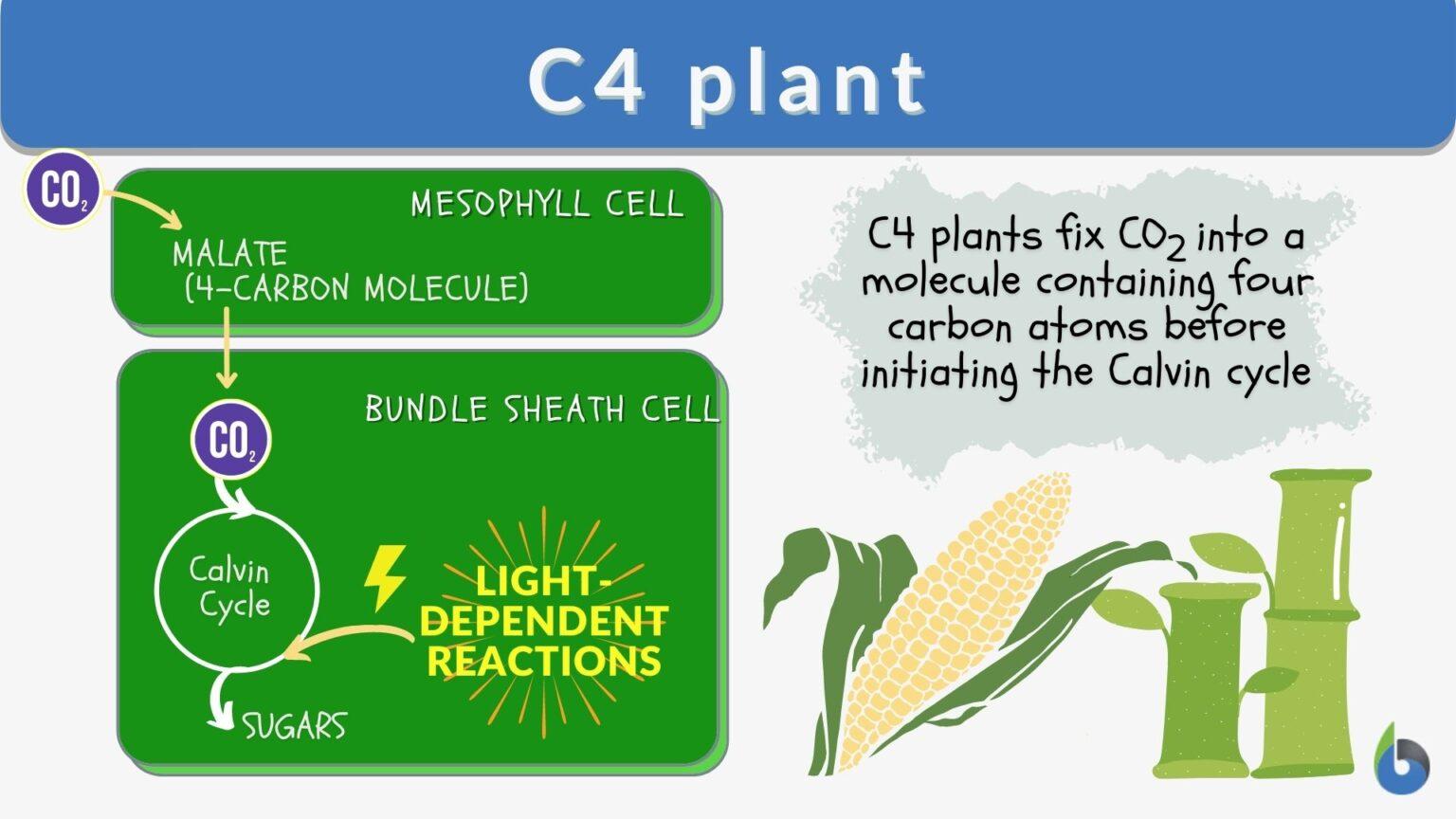 C4 plant

$CO_2$

MESOPHYLL CELL

MALATE
(4-CARBON MOLECULE)

BUNDLE SHEATH CELL

$CO_2$

Calvin Cycle

LIGHT-DEPENDENT REACTIONS

SUGARS

C4 plants fix $CO_2$ into a molecule containing four carbon atoms before initiating the Calvin cycle